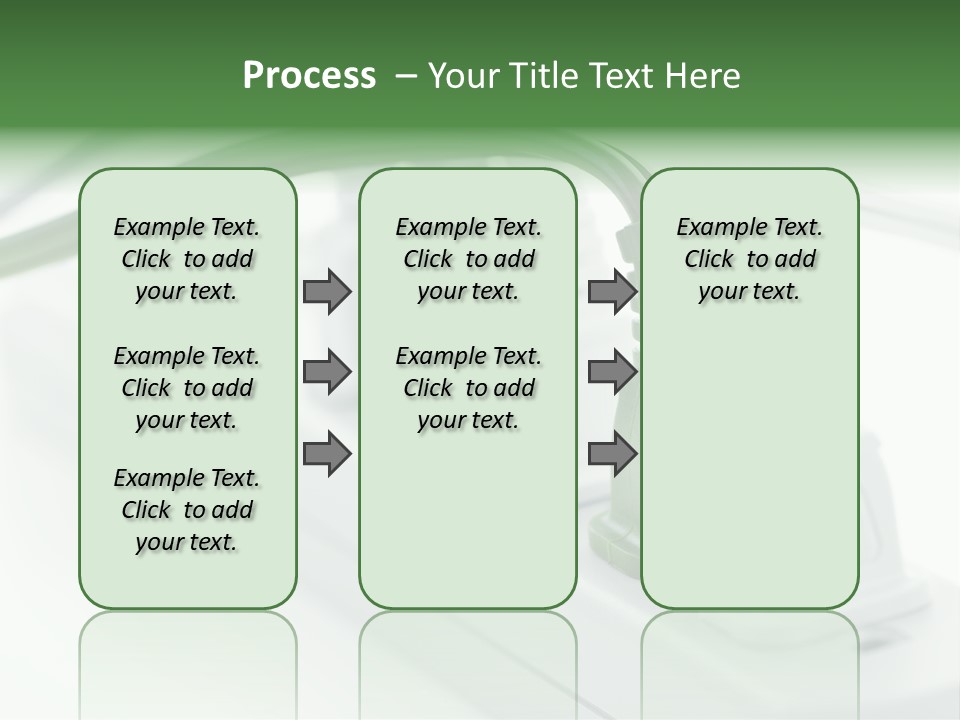 Process – Your Title Text Here

Example Text. Click to add your text.

Example Text. Click to add your text.

Example Text. Click to add your text.

Example Text. Click to add your text.

Example Text. Click to add your text.

Example Text. Click to add your text.